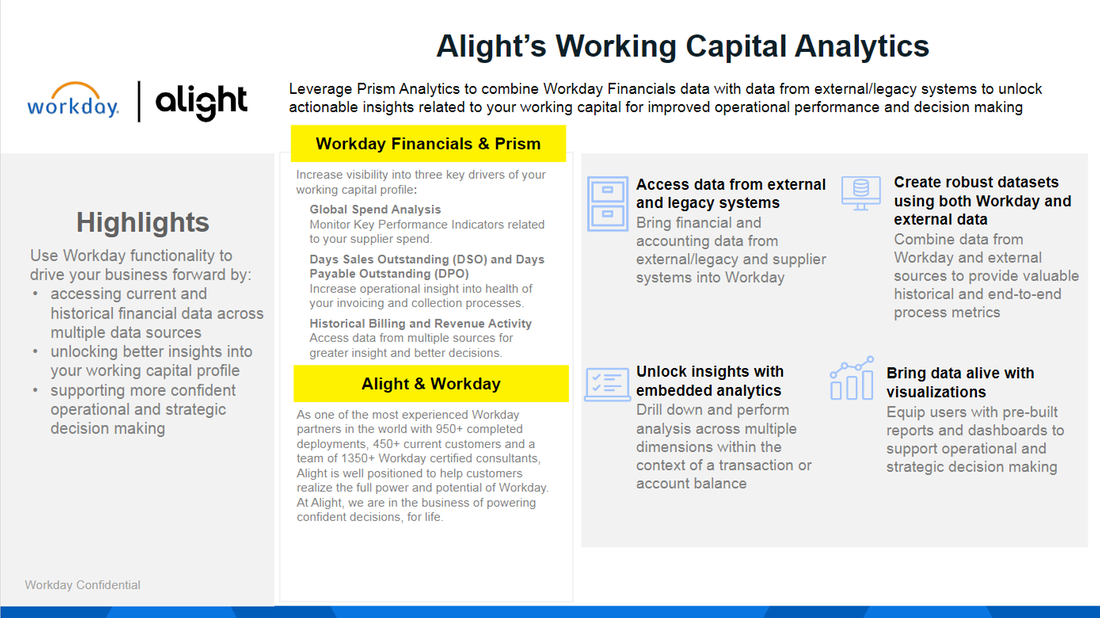 Alight's Working Capital Analytics

workday. | alight

Leverage Prism Analytics to combine Workday Financials data with data from external/legacy systems to unlock actionable insights related to your working capital for improved operational performance and decision making

Highlights

Use Workday functionality to drive your business forward by:
• accessing current and historical financial data across multiple data sources
• unlocking better insights into your working capital profile
• supporting more confident operational and strategic decision making

Workday Confidential

Workday Financials & Prism

Increase visibility into three key drivers of your working capital profile:

Global Spend Analysis
Monitor Key Performance Indicators related to your supplier spend.

Days Sales Outstanding (DSO) and Days Payable Outstanding (DPO)
Increase operational insight into health of your invoicing and collection processes.

Historical Billing and Revenue Activity
Access data from multiple sources for greater insight and better decisions.

Alight & Workday

As one of the most experienced Workday partners in the world with 950+ completed deployments, 450+ current customers and a team of 1350+ Workday certified consultants, Alight is well positioned to help customers realize the full power and potential of Workday. At Alight, we are in the business of powering confident decisions, for life.

Access data from external and legacy systems
Bring financial and accounting data from external/legacy and supplier systems into Workday

Create robust datasets using both Workday and external data
Combine data from Workday and external sources to provide valuable historical and end-to-end process metrics

Unlock insights with embedded analytics
Drill down and perform analysis across multiple dimensions within the context of a transaction or account balance

Bring data alive with visualizations
Equip users with pre-built reports and dashboards to support operational and strategic decision making